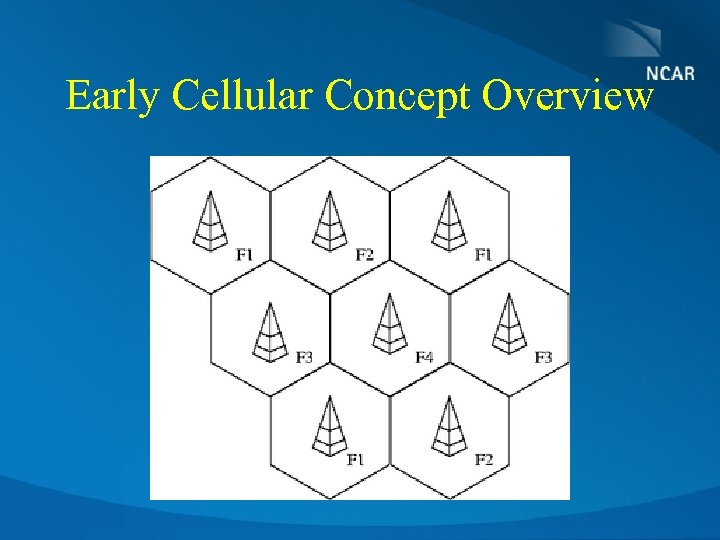 NCAR

Early Cellular Concept Overview

F1
F2
F1
F3
F4
F3
F1
F2